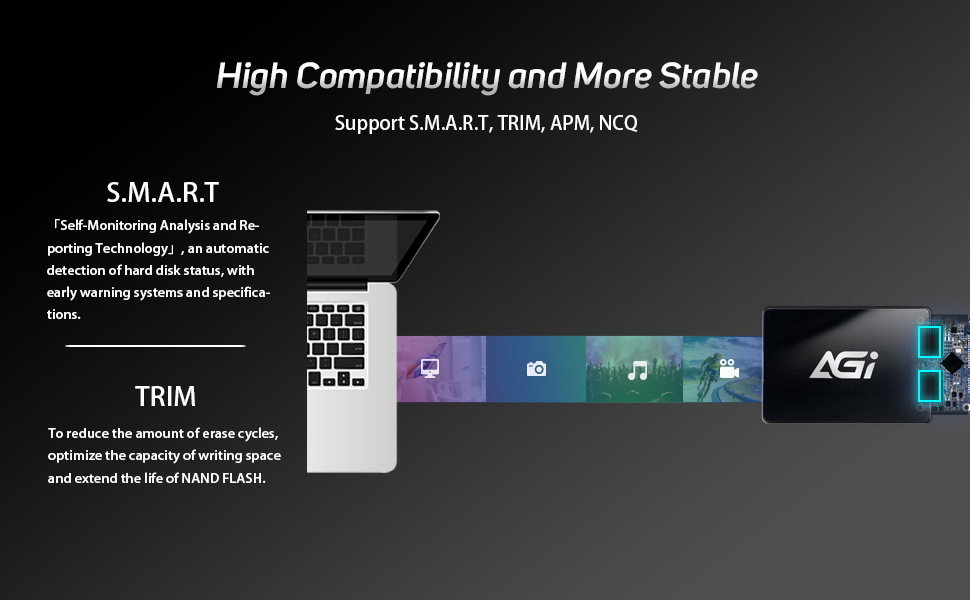 High Compatibility and More Stable

Support S.M.A.R.T, TRIM, APM, NCQ

S.M.A.R.T

「Self-Monitoring Analysis and Reporting Technology」, an automatic detection of hard disk status, with early warning systems and specifications.

TRIM

To reduce the amount of erase cycles, optimize the capacity of writing space and extend the life of NAND FLASH.

AGi